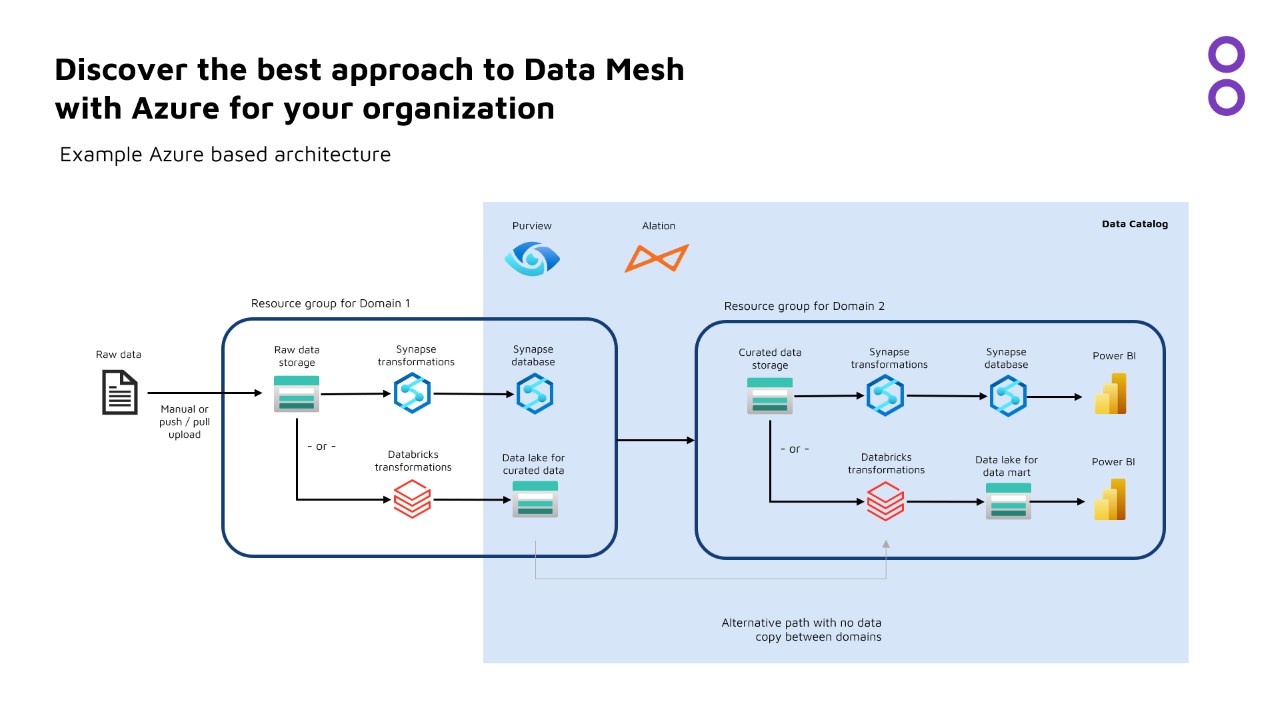 Discover the best approach to Data Mesh with Azure for your organization

Example Azure based architecture

Purview

Alation

Data Catalog

Resource group for Domain 1

Raw data

Manual or push / pull upload

Raw data storage

Synapse transformations

Synapse database

- or -

Databricks transformations

Data lake for curated data

Resource group for Domain 2

Curated data storage

Synapse transformations

Synapse database

Power BI

- or -

Databricks transformations

Data lake for data mart

Power BI

Alternative path with no data copy between domains